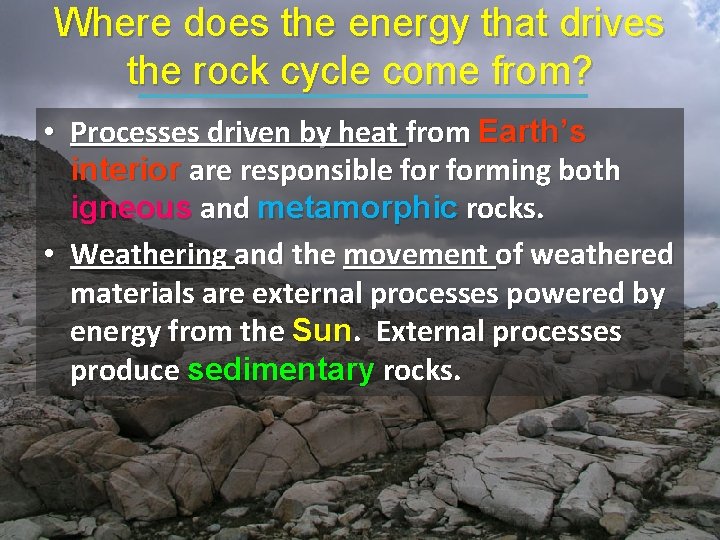 Where does the energy that drives the rock cycle come from?

• Processes driven by heat from Earth's interior are responsible for forming both igneous and metamorphic rocks.

• Weathering and the movement of weathered materials are external processes powered by energy from the Sun. External processes produce sedimentary rocks.